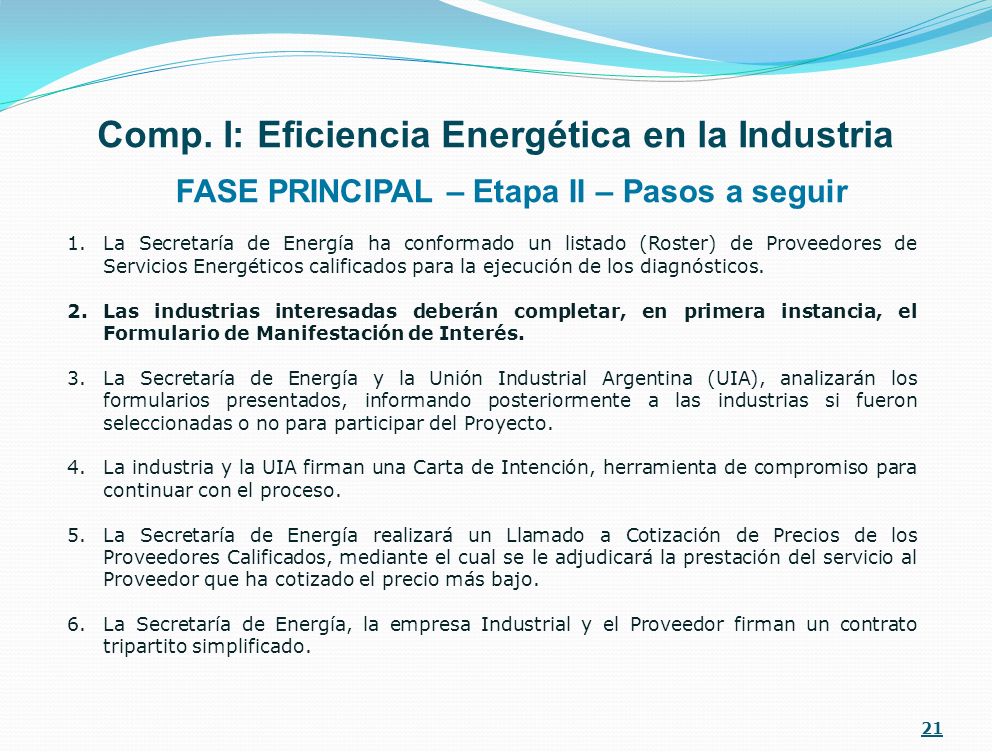 Comp. I: Eficiencia Energética en la Industria

FASE PRINCIPAL – Etapa II – Pasos a seguir

1. La Secretaría de Energía ha conformado un listado (Roster) de Proveedores de Servicios Energéticos calificados para la ejecución de los diagnósticos.

2. Las industrias interesadas deberán completar, en primera instancia, el Formulario de Manifestación de Interés.

3. La Secretaría de Energía y la Unión Industrial Argentina (UIA), analizarán los formularios presentados, informando posteriormente a las industrias si fueron seleccionadas o no para participar del Proyecto.

4. La industria y la UIA firman una Carta de Intención, herramienta de compromiso para continuar con el proceso.

5. La Secretaría de Energía realizará un Llamado a Cotización de Precios de los Proveedores Calificados, mediante el cual se le adjudicará la prestación del servicio al Proveedor que ha cotizado el precio más bajo.

6. La Secretaría de Energía, la empresa Industrial y el Proveedor firman un contrato tripartito simplificado.

21